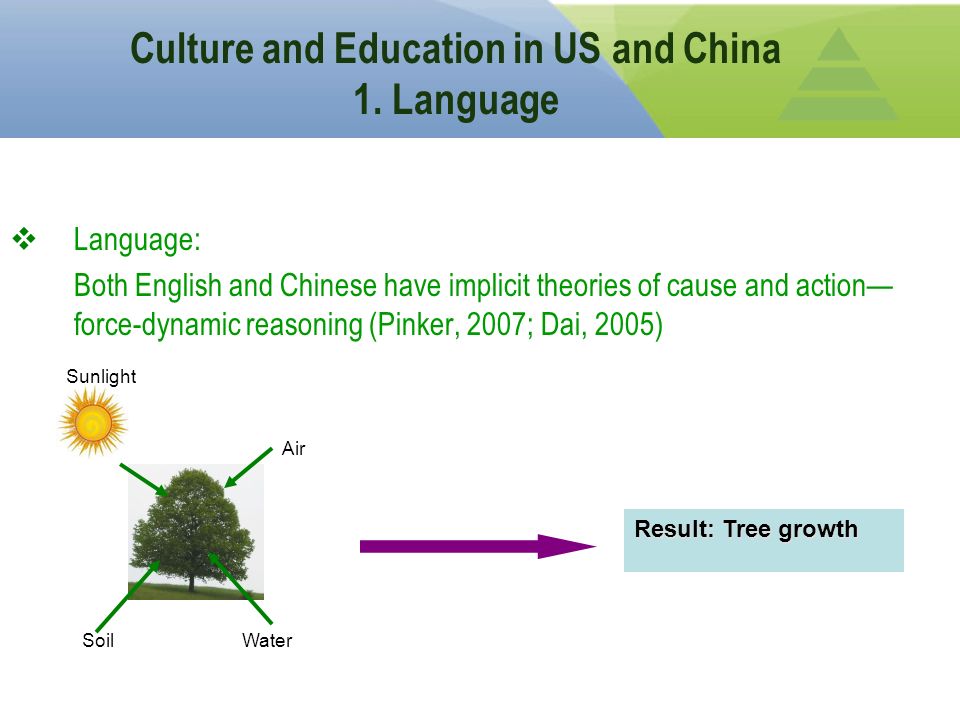 Culture and Education in US and China
1. Language

❖ Language:
Both English and Chinese have implicit theories of cause and action—force-dynamic reasoning (Pinker, 2007; Dai, 2005)

Sunlight

Air

Soil

Water

Result: Tree growth